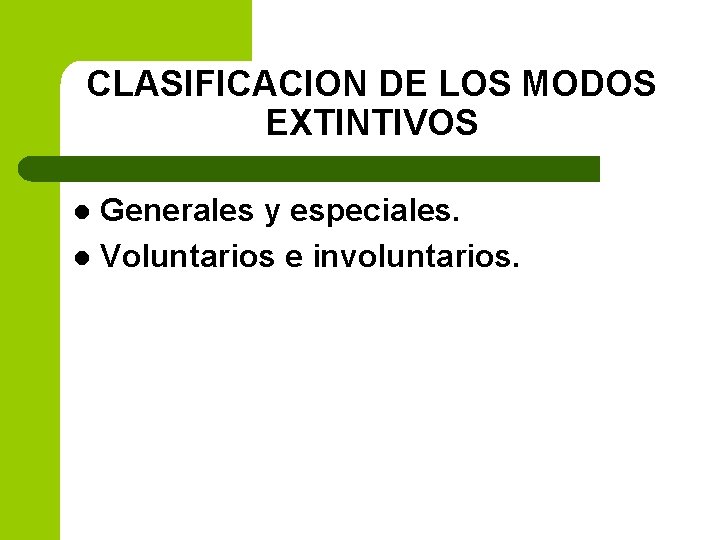 CLASIFICACION DE LOS MODOS EXTINTIVOS

- Generales y especiales.
- Voluntarios e involuntarios.